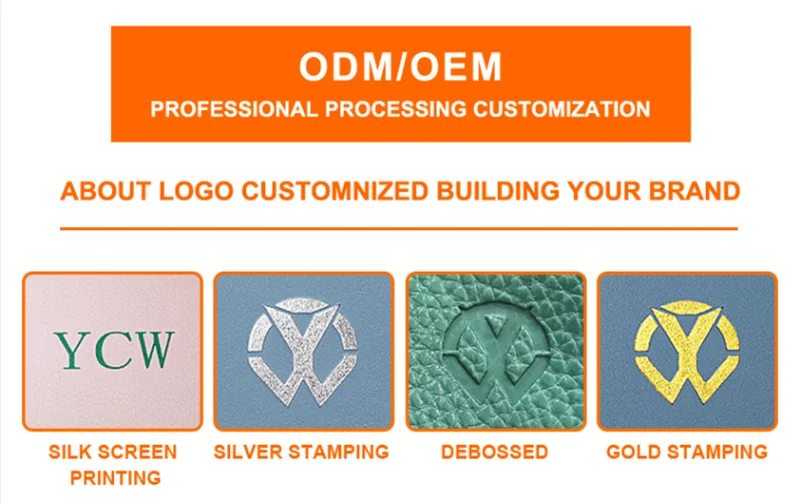 ODM/OEM
PROFESSIONAL PROCESSING CUSTOMIZATION

ABOUT LOGO CUSTOMNIZED BUILDING YOUR BRAND

YCW

SILK SCREEN PRINTING

SILVER STAMPING

DEBOSSED

GOLD STAMPING